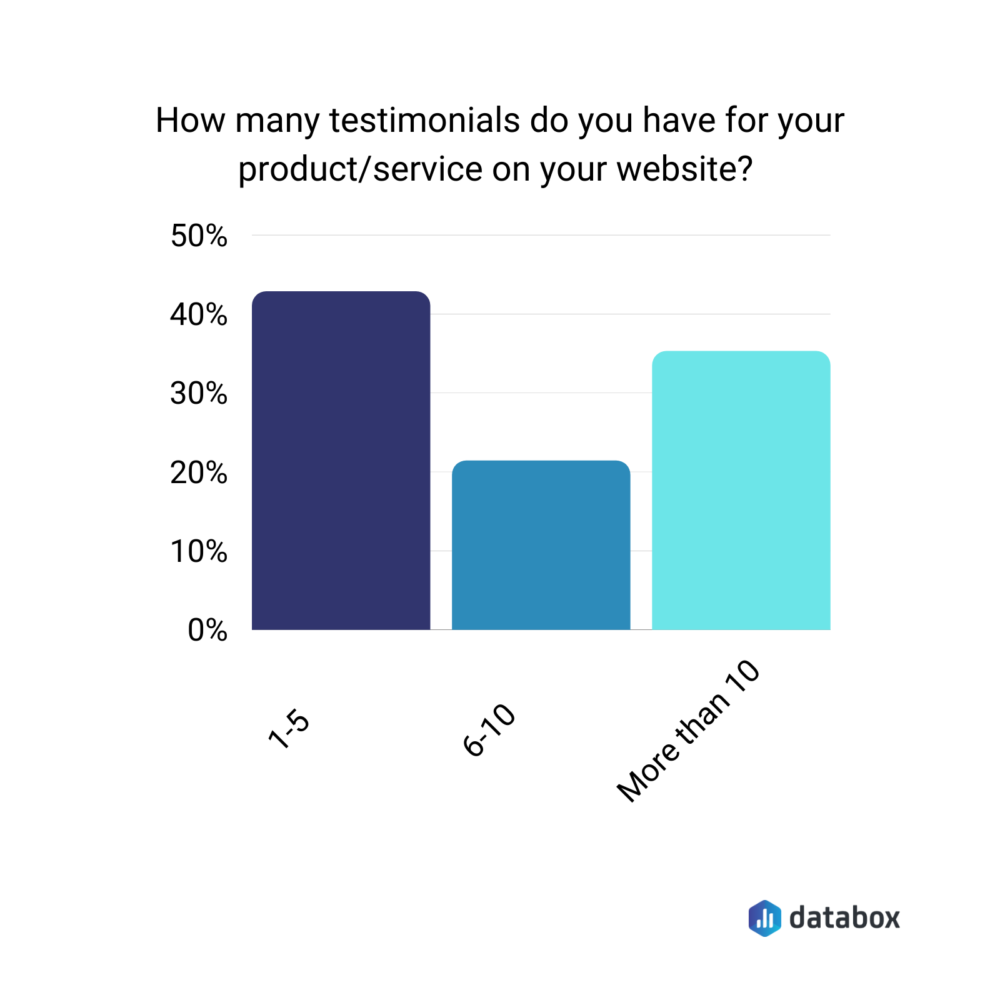 How many testimonials do you have for your product/service on your website?

50%
40%
30%
20%
10%
0%

1-5
6-10
More than 10

databox